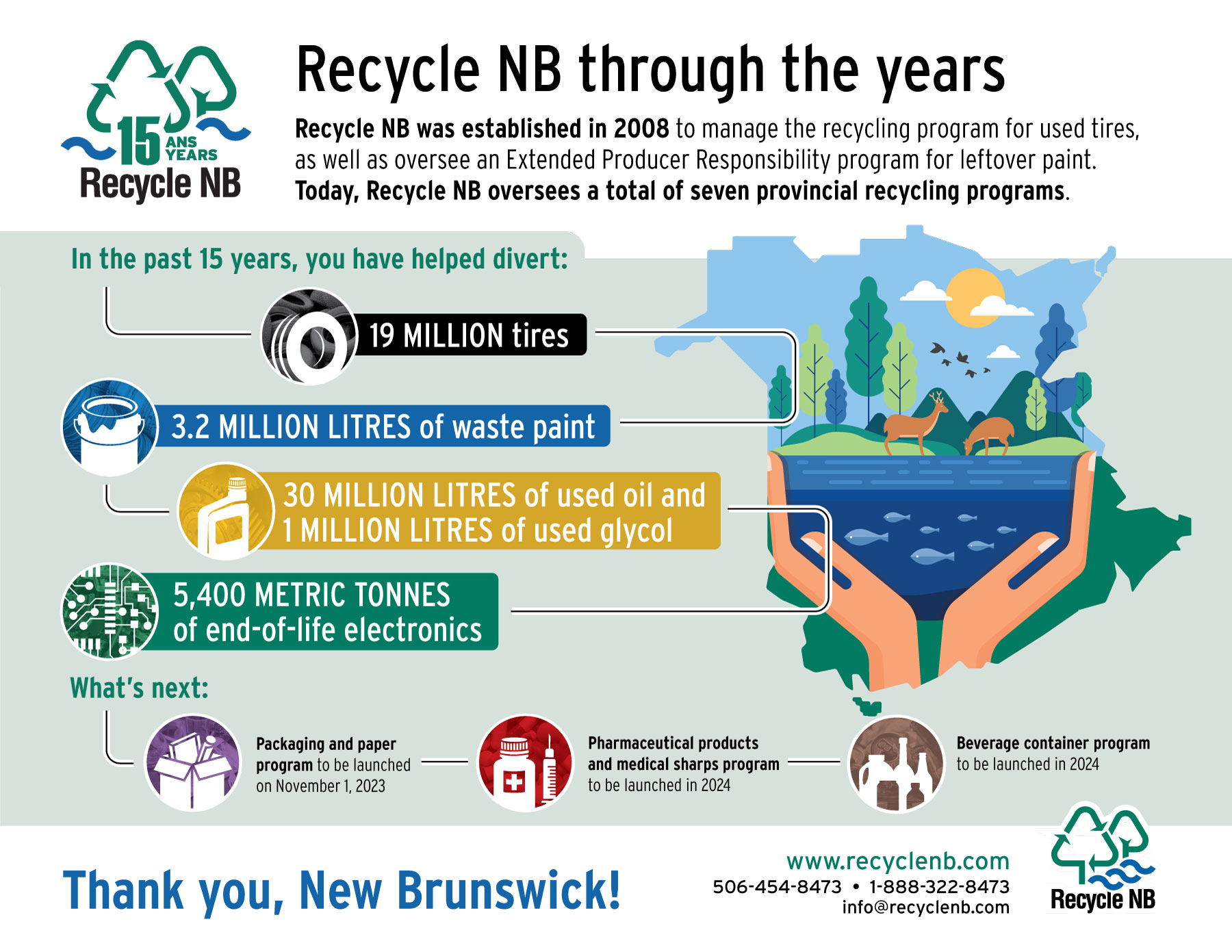 15 ANS YEARS
Recycle NB

Recycle NB through the years

Recycle NB was established in 2008 to manage the recycling program for used tires, as well as oversee an Extended Producer Responsibility program for leftover paint. Today, Recycle NB oversees a total of seven provincial recycling programs.

In the past 15 years, you have helped divert:

19 MILLION tires

3.2 MILLION LITRES of waste paint

30 MILLION LITRES of used oil and 1 MILLION LITRES of used glycol

5,400 METRIC TONNES of end-of-life electronics

What's next:

Packaging and paper program to be launched on November 1, 2023

Pharmaceutical products and medical sharps program to be launched in 2024

Beverage container program to be launched in 2024

Thank you, New Brunswick!

www.recyclenb.com
506-454-8473 • 1-888-322-8473
info@recyclenb.com

Recycle NB